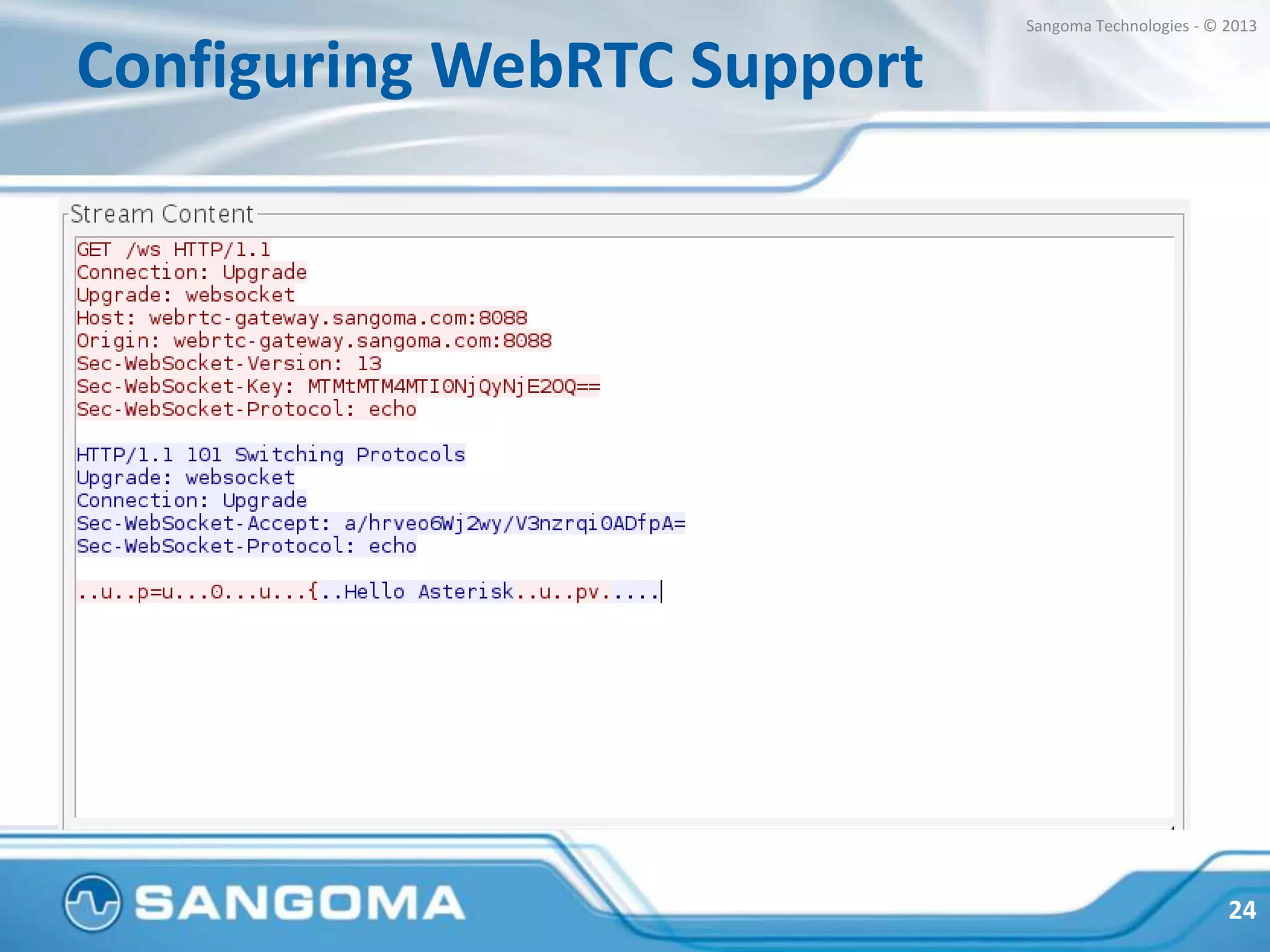 Sangoma Technologies - © 2013

Configuring WebRTC Support

Stream Content

GET /ws HTTP/1.1
Connection: Upgrade
Upgrade: websocket
Host: webrtc-gateway.sangoma.com:8088
Origin: webrtc-gateway.sangoma.com:8088
Sec-WebSocket-Version: 13
Sec-WebSocket-Key: MTMtMTM4MTI0NjQyNjE2OQ==
Sec-WebSocket-Protocol: echo

HTTP/1.1 101 Switching Protocols
Upgrade: websocket
Connection: Upgrade
Sec-WebSocket-Accept: a/hrveo6Wj2wy/V3nzrqi0ADfpA=
Sec-WebSocket-Protocol: echo

..u..p=u...0...u...{..Hello Asterisk..u..pv.....

SANGOMA

24